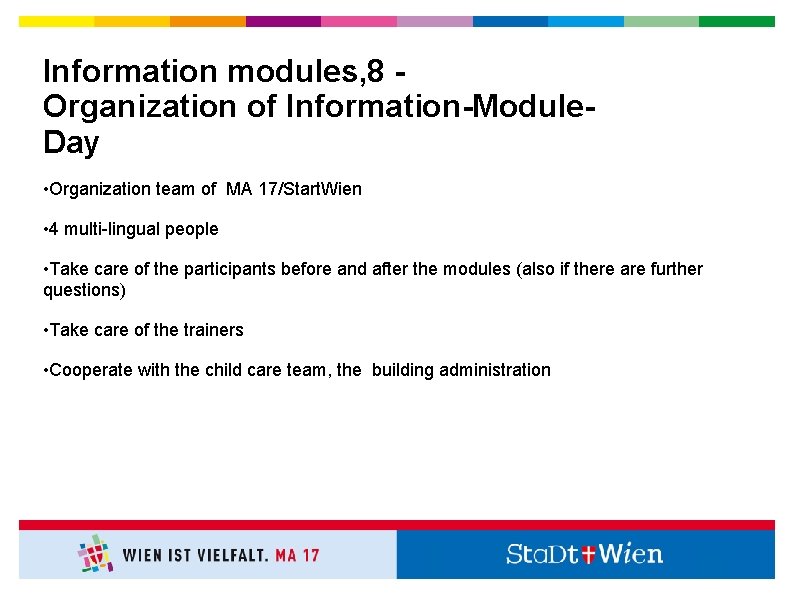 Information modules,8 -
Organization of Information-Module-Day

•Organization team of MA 17/StartWien

•4 multi-lingual people

•Take care of the participants before and after the modules (also if there are further questions)

•Take care of the trainers

•Cooperate with the child care team, the building administration

WIEN IST VIELFALT. MA 17

StaDt Wien